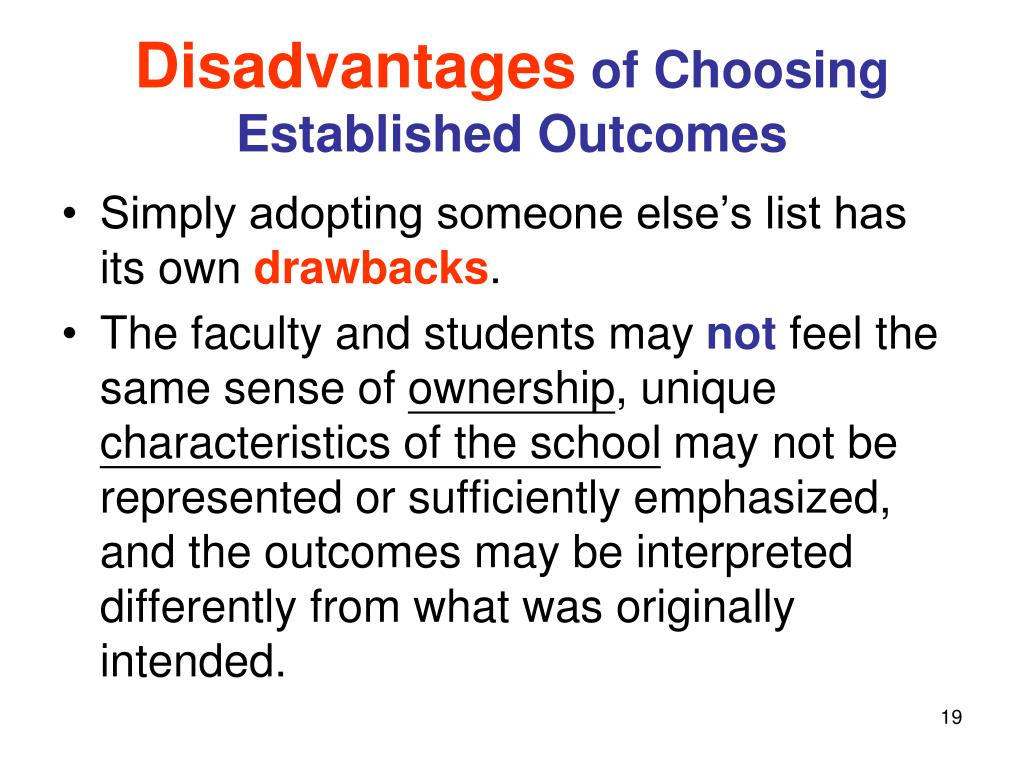 Disadvantages of Choosing Established Outcomes

• Simply adopting someone else’s list has its own drawbacks.

• The faculty and students may not feel the same sense of ownership, unique characteristics of the school may not be represented or sufficiently emphasized, and the outcomes may be interpreted differently from what was originally intended.

19